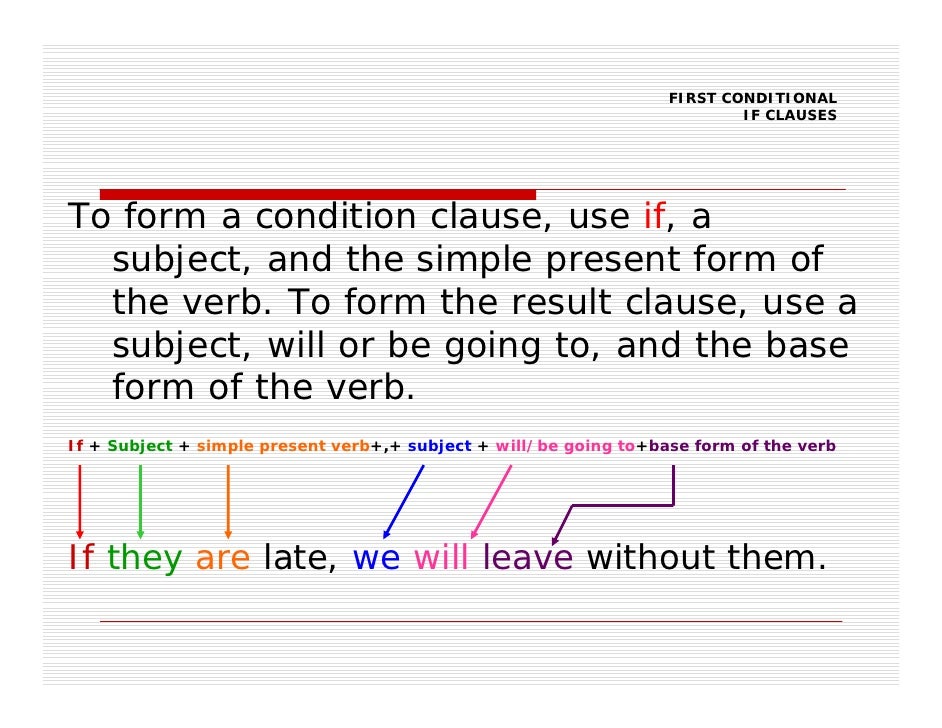 FIRST CONDITIONAL
IF CLAUSES

To form a condition clause, use if, a subject, and the simple present form of the verb. To form the result clause, use a subject, will or be going to, and the base form of the verb.

If + Subject + simple present verb+,+ subject + will/be going to+base form of the verb

If they are late, we will leave without them.